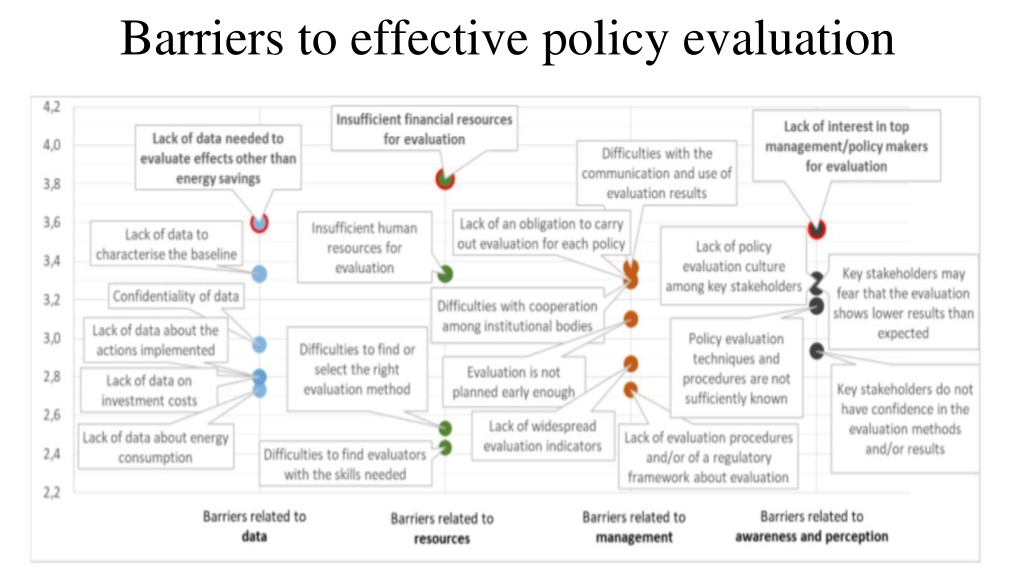 Barriers to effective policy evaluation

4,2
4,0
3,8
3,6
3,4
3,2
3,0
2,8
2,6
2,4
2,2

Lack of data needed to evaluate effects other than energy savings

Lack of data to characterise the baseline

Confidentiality of data

Lack of data about the actions implemented

Lack of data on investment costs

Lack of data about energy consumption

Insufficient financial resources for evaluation

Insufficient human resources for evaluation

Difficulties to find or select the right evaluation method

Difficulties to find evaluators with the skills needed

Difficulties with the communication and use of evaluation results

Lack of an obligation to carry out evaluation for each policy

Difficulties with cooperation among institutional bodies

Evaluation is not planned early enough

Lack of widespread evaluation indicators

Lack of evaluation procedures and/or of a regulatory framework about evaluation

Lack of interest in top management/policy makers for evaluation

Lack of policy evaluation culture among key stakeholders

Key stakeholders may fear that the evaluation shows lower results than expected

Policy evaluation techniques and procedures are not sufficiently known

Key stakeholders do not have confidence in the evaluation methods and/or results

Barriers related to data

Barriers related to resources

Barriers related to management

Barriers related to awareness and perception